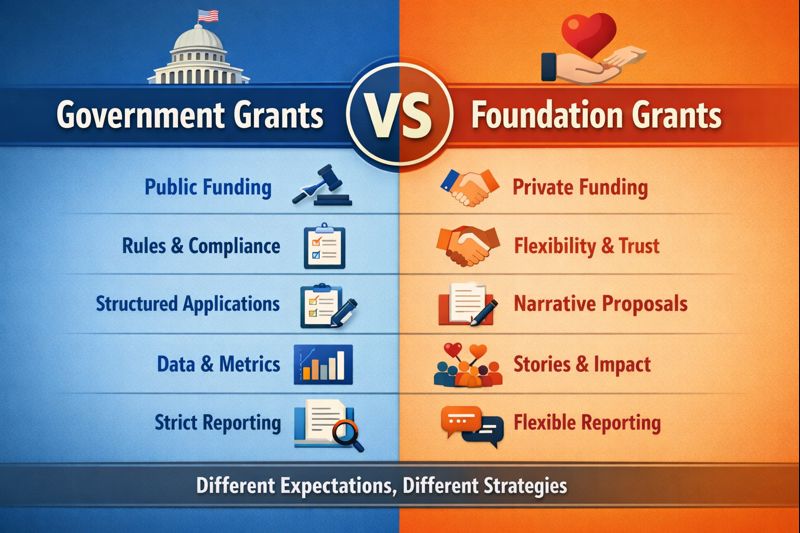 Government Grants

VS

Foundation Grants

Public Funding

Rules & Compliance

Structured Applications

Data & Metrics

Strict Reporting

Private Funding

Flexibility & Trust

Narrative Proposals

Stories & Impact

Flexible Reporting

Different Expectations, Different Strategies